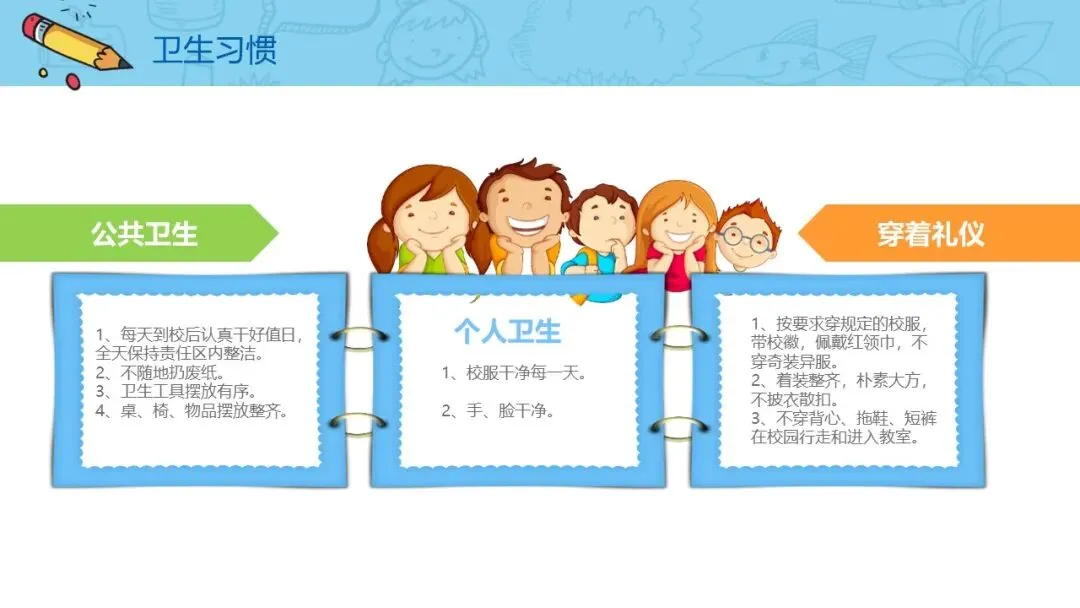 卫生习惯

公共卫生

1、每天到校后认真干好值日，全天保持责任区内整洁。
2、不随地扔废纸。
3、卫生工具摆放有序。
4、桌、椅、物品摆放整齐。

个人卫生

1、校服干净每一天。

2、手、脸干净。

穿着礼仪

1、按要求穿规定的校服，带校徽，佩戴红领巾，不穿奇装异服。
2、着装整齐，朴素大方，不披衣散扣。
3、不穿背心、拖鞋、短裤在校园行走和进入教室。